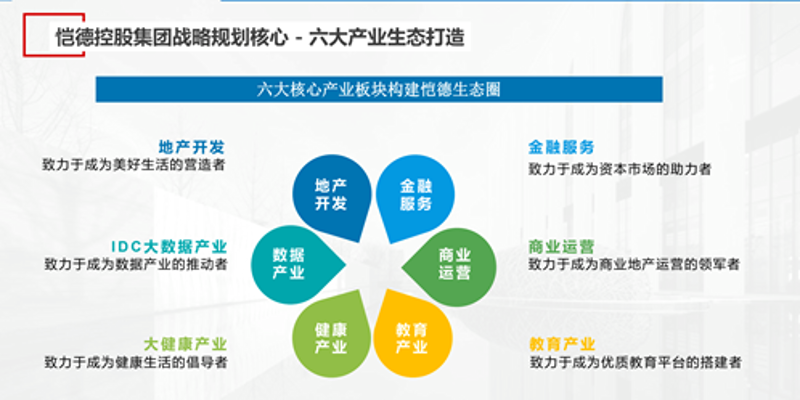 恺德控股集团战略规划核心 - 六大产业生态打造

六大核心产业板块构建恺德生态圈

地产开发
致力于成为美好生活的营造者

IDC大数据产业
致力于成为数据产业的推动者

大健康产业
致力于成为健康生活的倡导者

地产开发

金融服务

数据产业

商业运营

健康产业

教育产业

金融服务
致力于成为资本市场的助力者

商业运营
致力于成为商业地产运营的领军者

教育产业
致力于成为优质教育平台的搭建者